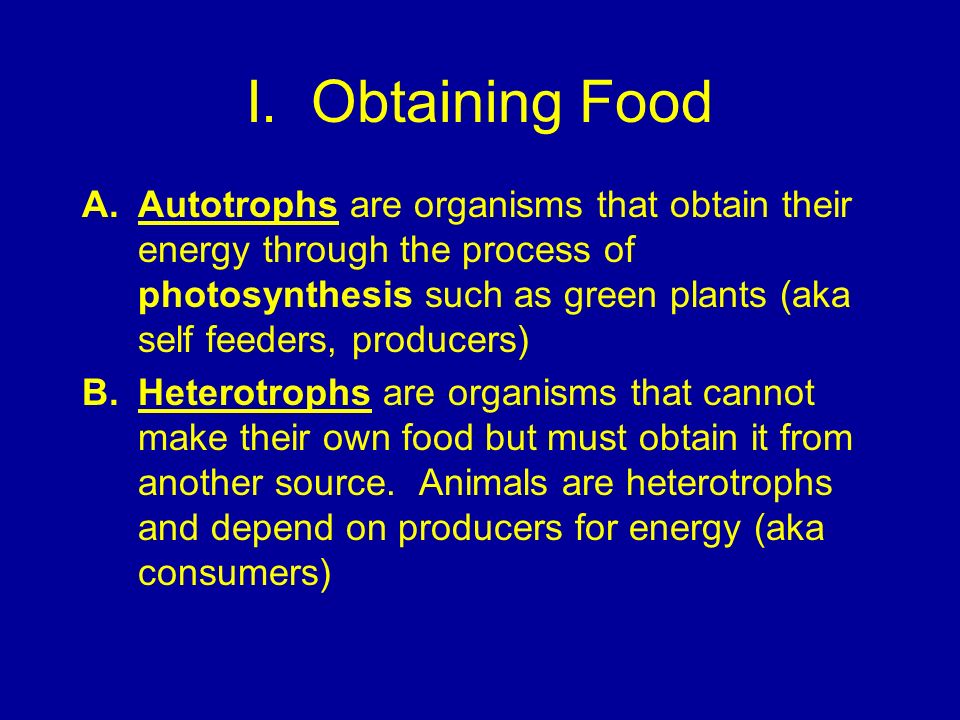 I. Obtaining Food

A. Autotrophs are organisms that obtain their energy through the process of photosynthesis such as green plants (aka self feeders, producers)

B. Heterotrophs are organisms that cannot make their own food but must obtain it from another source. Animals are heterotrophs and depend on producers for energy (aka consumers)